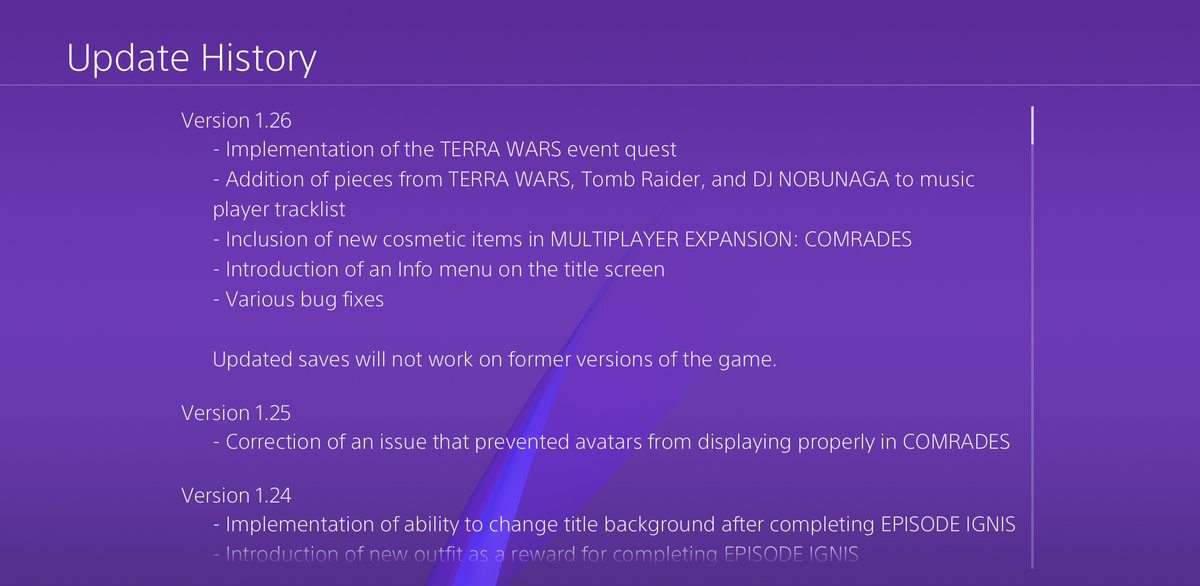 Update History

Version 1.26
- Implementation of the TERRA WARS event quest
- Addition of pieces from TERRA WARS, Tomb Raider, and DJ NOBUNAGA to music player tracklist
- Inclusion of new cosmetic items in MULTIPLAYER EXPANSION: COMRADES
- Introduction of an Info menu on the title screen
- Various bug fixes

Updated saves will not work on former versions of the game.

Version 1.25
- Correction of an issue that prevented avatars from displaying properly in COMRADES

Version 1.24
- Implementation of ability to change title background after completing EPISODE IGNIS
- Introduction of new outfit as a reward for completing EPISODE IGNIS